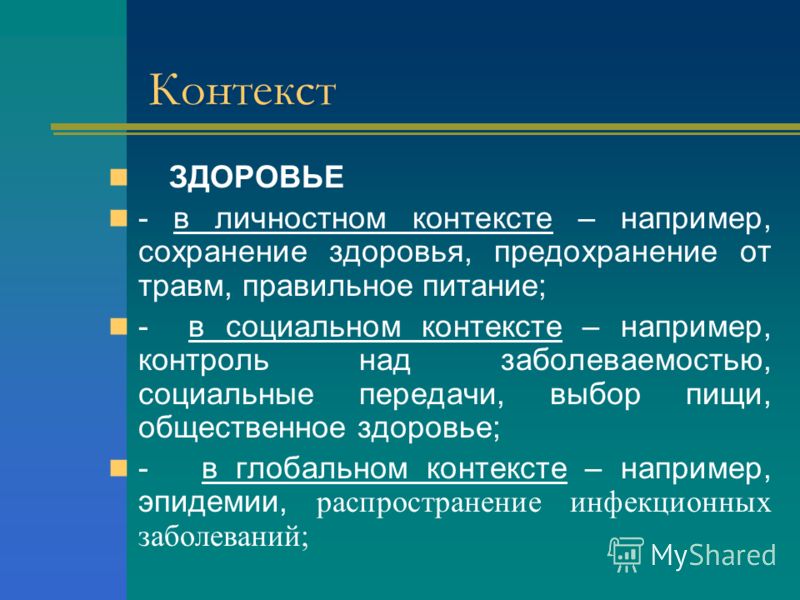 Контекст

ЗДОРОВЬЕ

- в личностном контексте – например, сохранение здоровья, предохранение от травм, правильное питание;

- в социальном контексте – например, контроль над заболеваемостью, социальные передачи, выбор пищи, общественное здоровье;

- в глобальном контексте – например, эпидемии, распространение инфекционных заболеваний;

MyShared